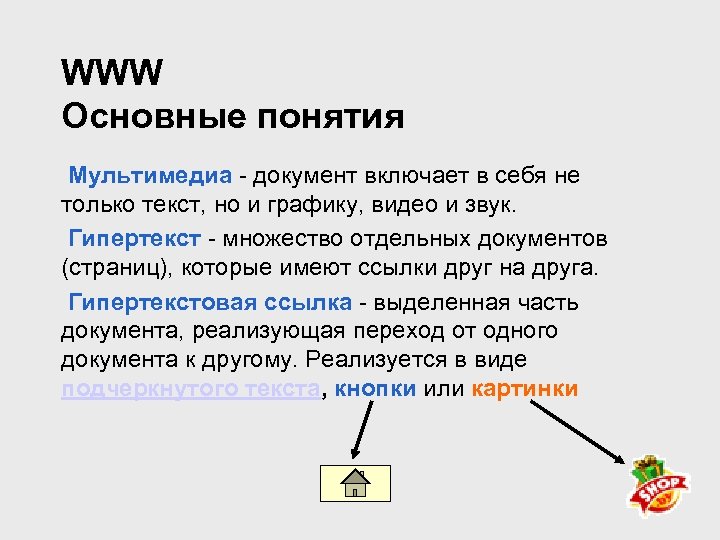 WWW
Основные понятия

Мультимедиа - документ включает в себя не только текст, но и графику, видео и звук.

Гипертекст - множество отдельных документов (страниц), которые имеют ссылки друг на друга.

Гипертекстовая ссылка - выделенная часть документа, реализующая переход от одного документа к другому. Реализуется в виде подчеркнутого текста, кнопки или картинки

SHOP